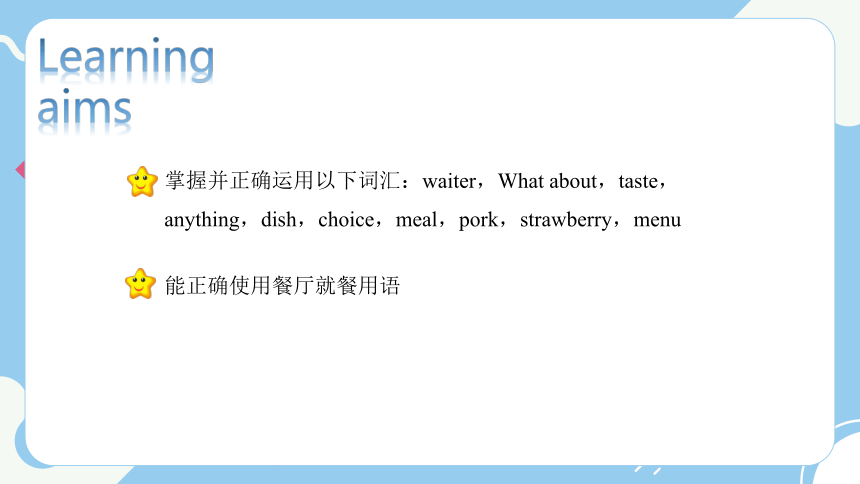 Learning aims

掌握并正确运用以下词汇：waiter，What about，taste，anything，dish，choice，meal，pork，strawberry，menu

能正确使用餐厅就餐用语